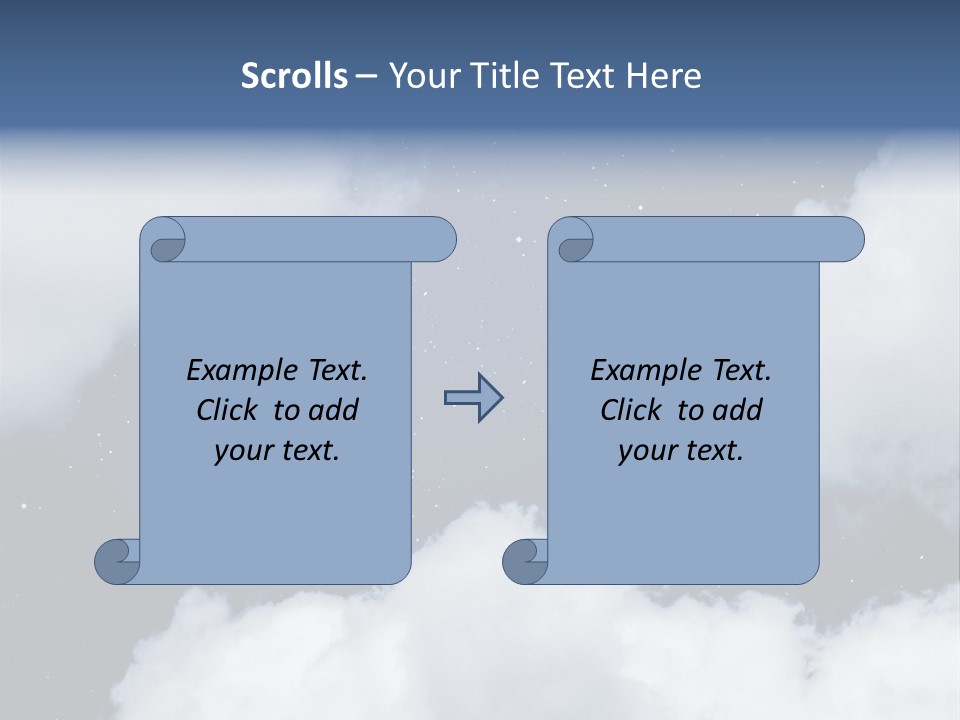 Scrolls – Your Title Text Here

Example Text. Click to add your text.

Example Text. Click to add your text.